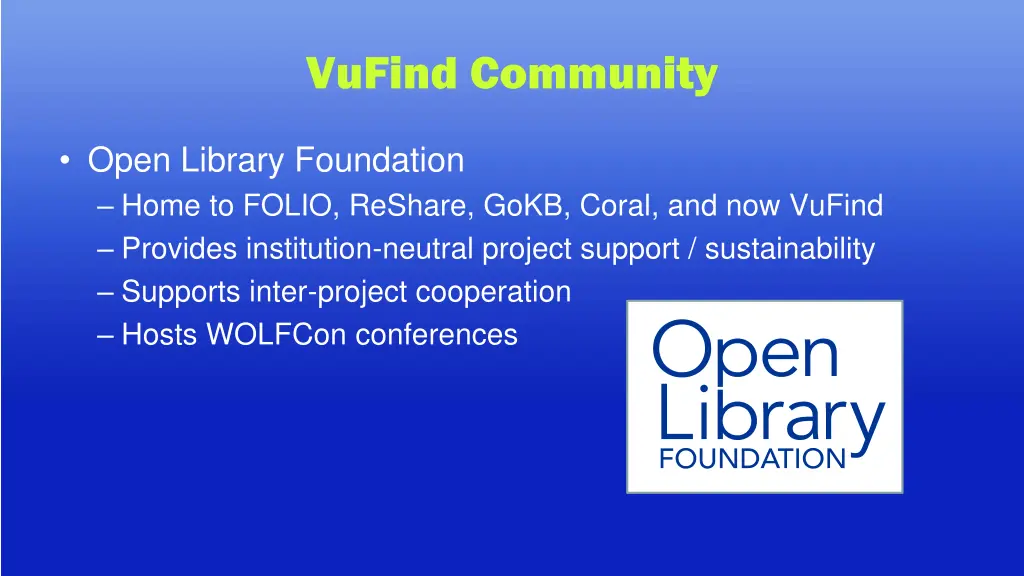 VuFind Community

• Open Library Foundation
– Home to FOLIO, ReShare, GoKB, Coral, and now VuFind
– Provides institution-neutral project support / sustainability
– Supports inter-project cooperation
– Hosts WOLFCon conferences

Open Library FOUNDATION